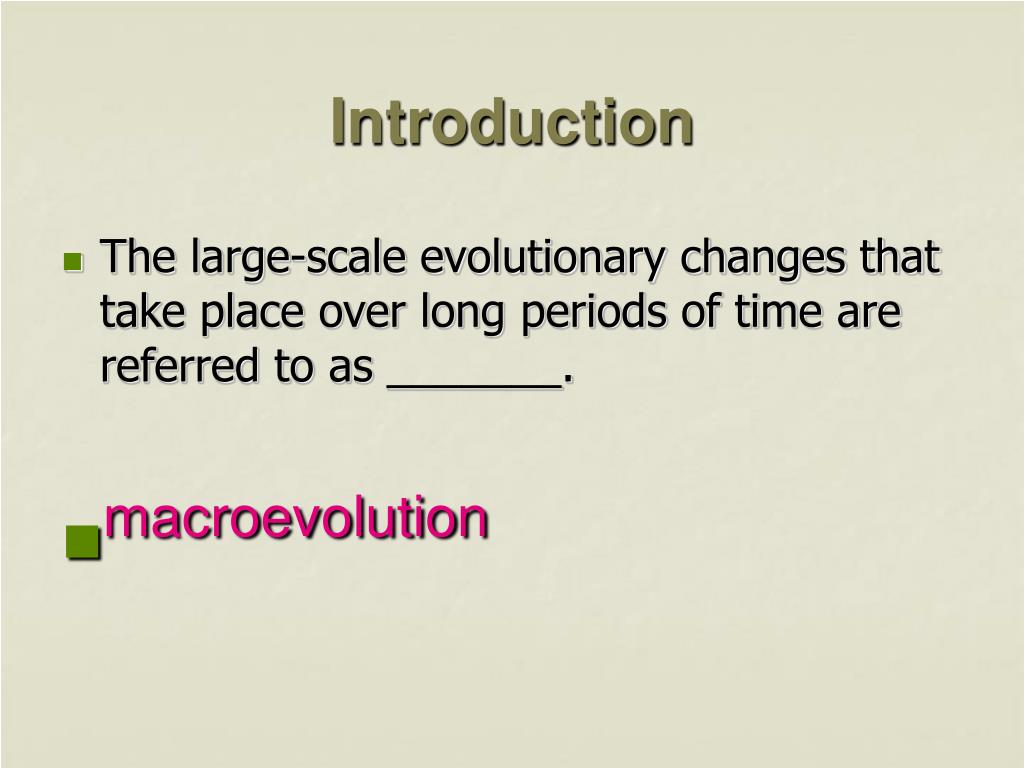 Introduction

The large-scale evolutionary changes that take place over long periods of time are referred to as _______.

macroevolution